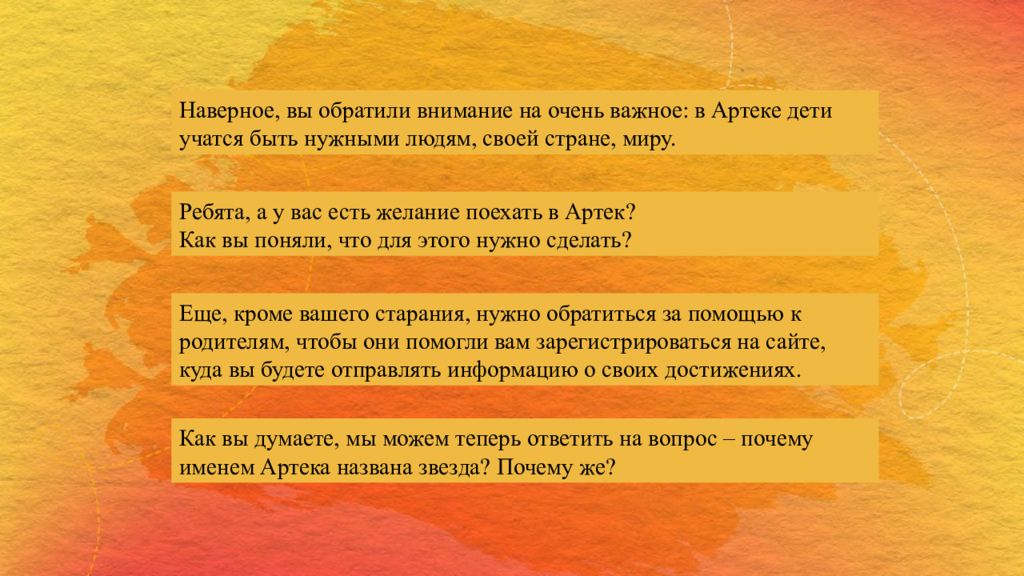 Наверное, вы обратили внимание на очень важное: в Артеке дети учатся быть нужными людям, своей стране, миру.

Ребята, а у вас есть желание поехать в Артек?
Как вы поняли, что для этого нужно сделать?

Еще, кроме вашего старания, нужно обратиться за помощью к родителям, чтобы они помогли вам зарегистрироваться на сайте, куда вы будете отправлять информацию о своих достижениях.

Как вы думаете, мы можем теперь ответить на вопрос – почему именем Артека названа звезда? Почему же?